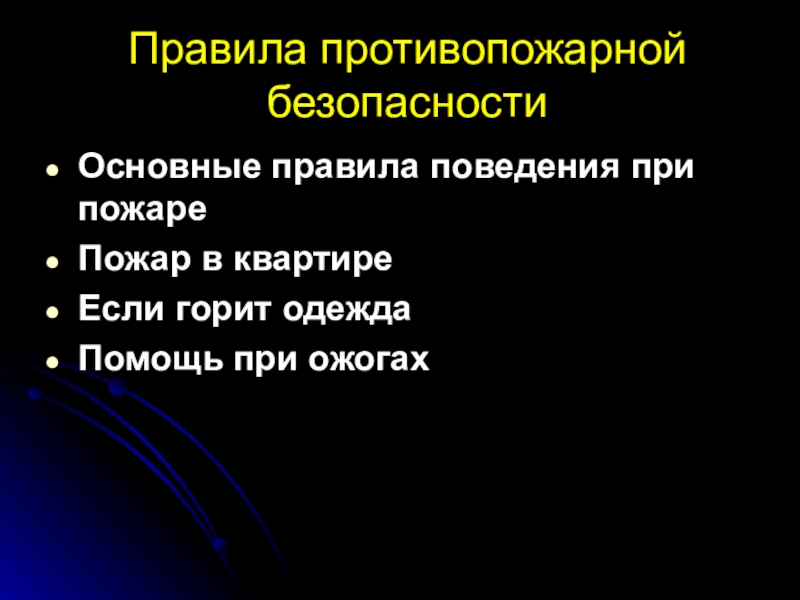 Правила противопожарной безопасности

- Основные правила поведения при пожаре
- Пожар в квартире
- Если горит одежда
- Помощь при ожогах